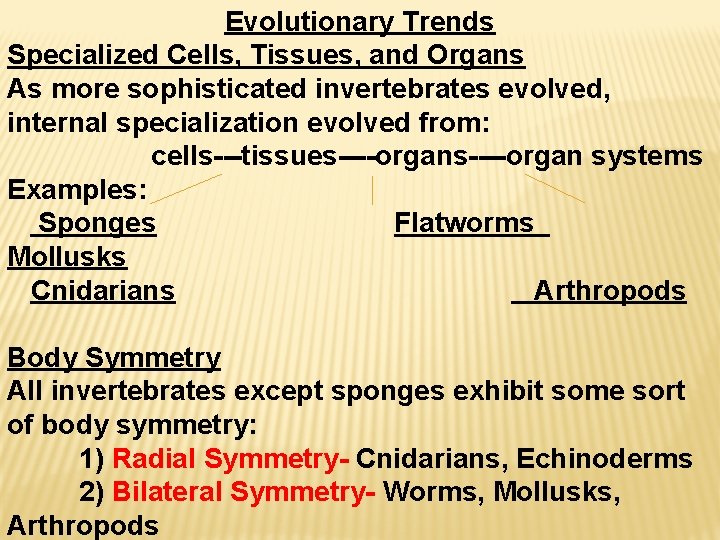 Evolutionary Trends

Specialized Cells, Tissues, and Organs

As more sophisticated invertebrates evolved, internal specialization evolved from:

cells---tissues----organs----organ systems

Examples:

Sponges

Flatworms

Mollusks

Cnidarians

Arthropods

Body Symmetry

All invertebrates except sponges exhibit some sort of body symmetry:

1) Radial Symmetry- Cnidarians, Echinoderms

2) Bilateral Symmetry- Worms, Mollusks, Arthropods